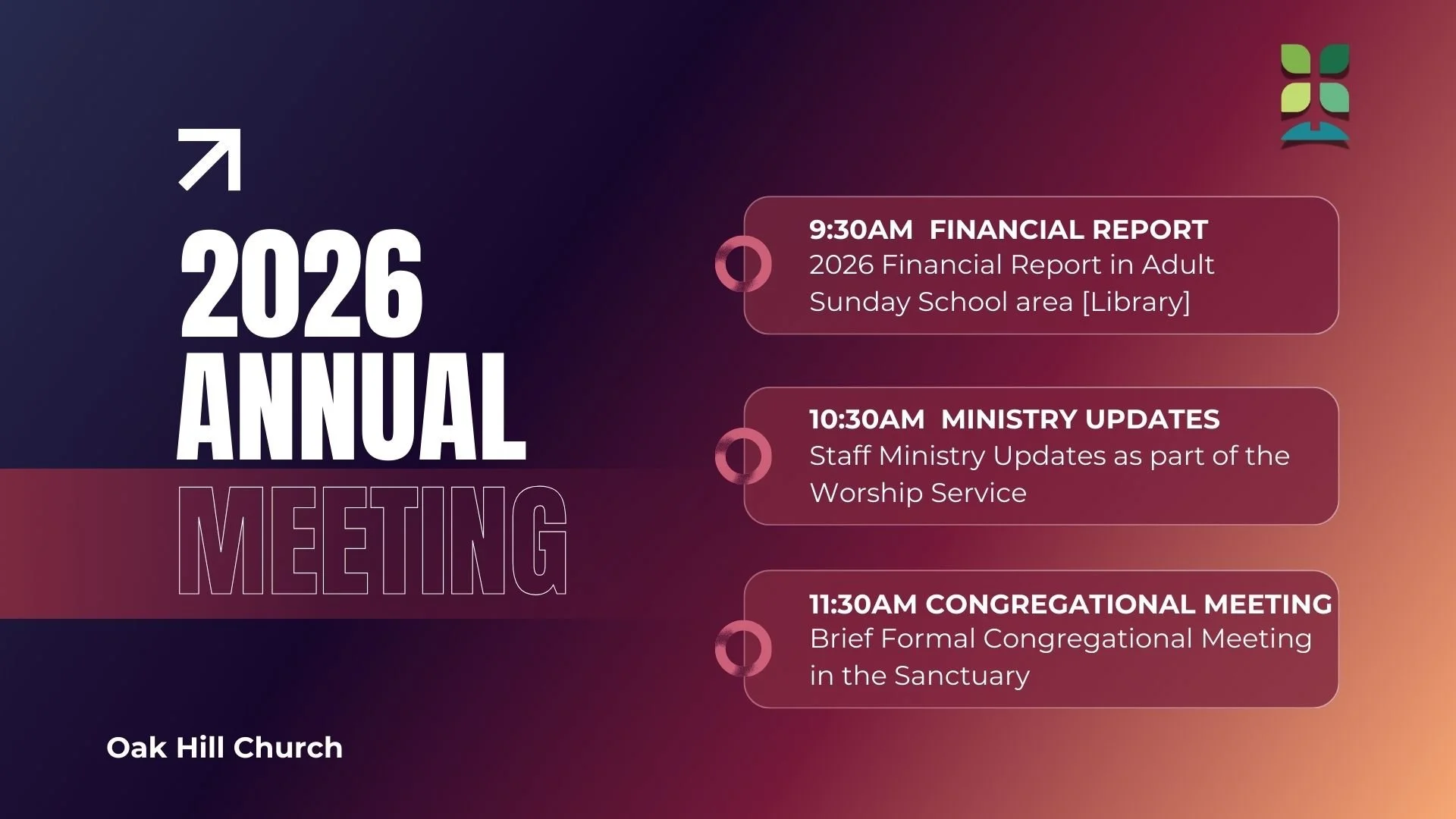 2026 ANNUAL MEETING

9:30AM FINANCIAL REPORT
2026 Financial Report in Adult Sunday School area [Library]

10:30AM MINISTRY UPDATES
Staff Ministry Updates as part of the Worship Service

11:30AM CONGREGATIONAL MEETING
Brief Formal Congregational Meeting in the Sanctuary

Oak Hill Church